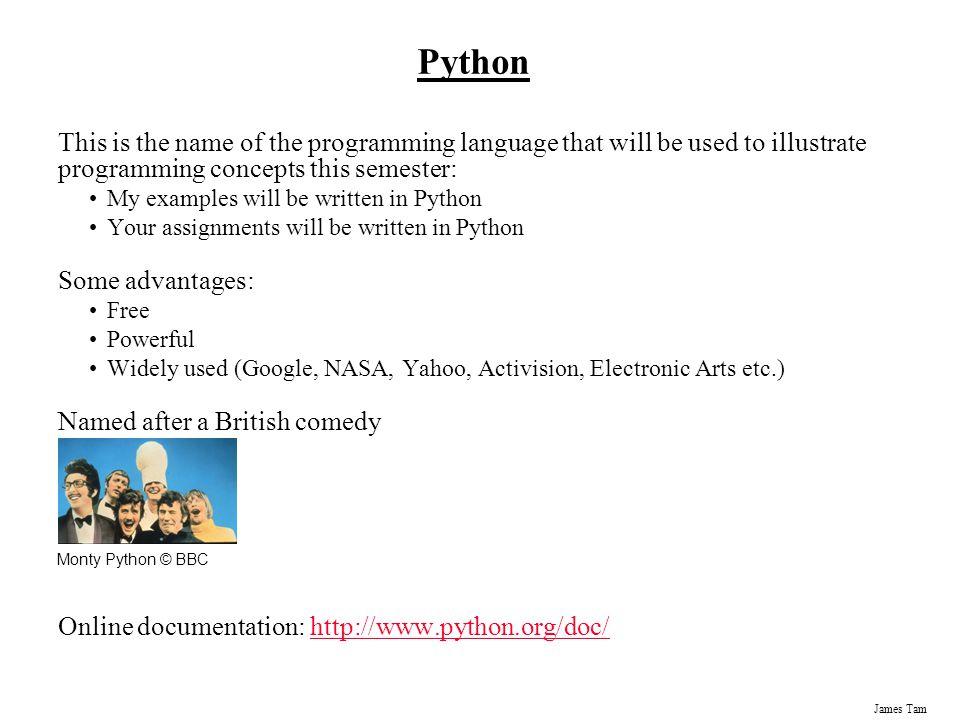 Python

This is the name of the programming language that will be used to illustrate programming concepts this semester:
• My examples will be written in Python
• Your assignments will be written in Python

Some advantages:
• Free
• Powerful
• Widely used (Google, NASA, Yahoo, Activision, Electronic Arts etc.)

Named after a British comedy

Monty Python © BBC

Online documentation: http://www.python.org/doc/

James Tam